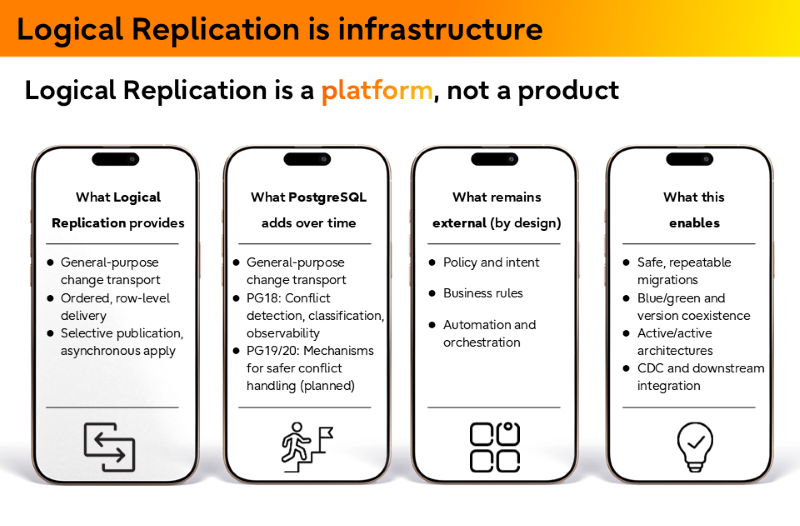 Logical Replication is infrastructure

Logical Replication is a platform, not a product

What Logical Replication provides

- General-purpose change transport
- Ordered, row-level delivery
- Selective publication, asynchronous apply

What PostgreSQL adds over time

- General-purpose change transport
- PG18: Conflict detection, classification, observability
- PG19/20: Mechanisms for safer conflict handling (planned)

What remains external (by design)

- Policy and intent
- Business rules
- Automation and orchestration

What this enables

- Safe, repeatable migrations
- Blue/green and version coexistence
- Active/active architectures
- CDC and downstream integration